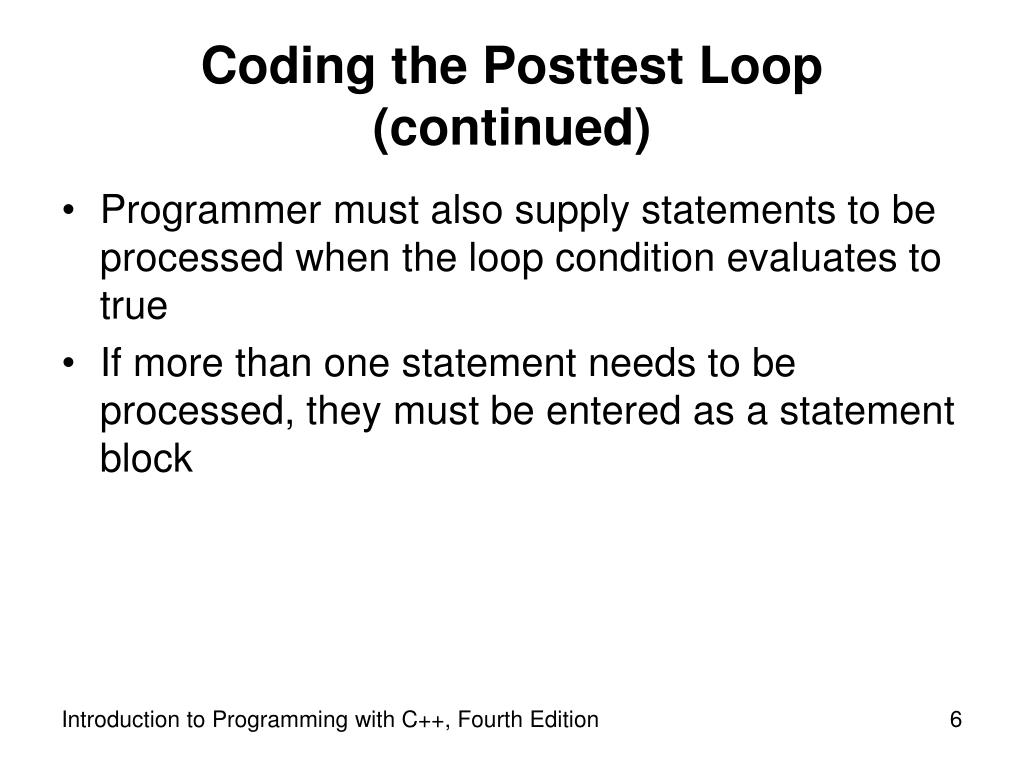 Coding the Posttest Loop (continued)

• Programmer must also supply statements to be processed when the loop condition evaluates to true

• If more than one statement needs to be processed, they must be entered as a statement block

Introduction to Programming with C++, Fourth Edition

6